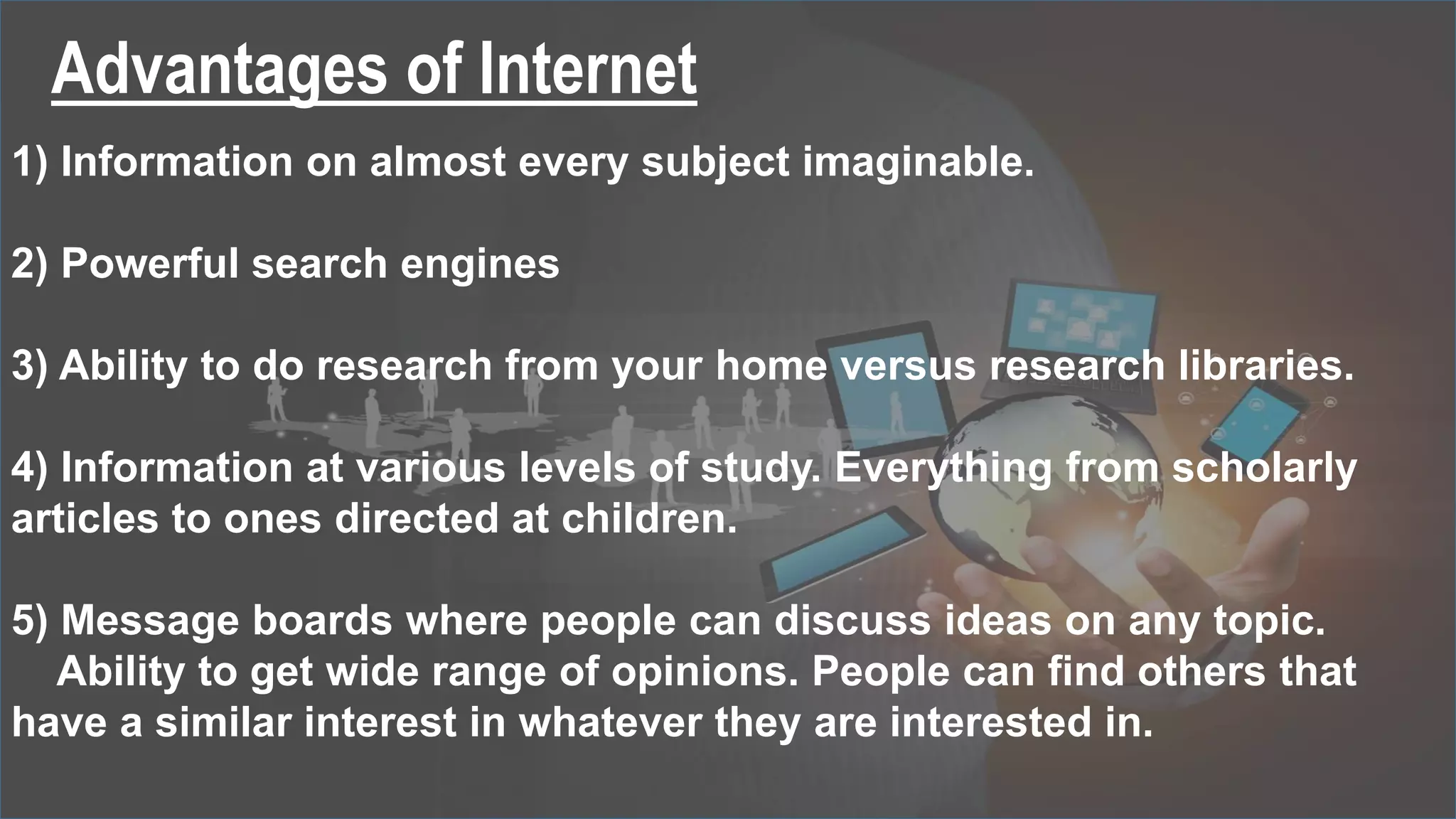 Advantages of Internet

1) Information on almost every subject imaginable.

2) Powerful search engines

3) Ability to do research from your home versus research libraries.

4) Information at various levels of study. Everything from scholarly articles to ones directed at children.

5) Message boards where people can discuss ideas on any topic. Ability to get wide range of opinions. People can find others that have a similar interest in whatever they are interested in.